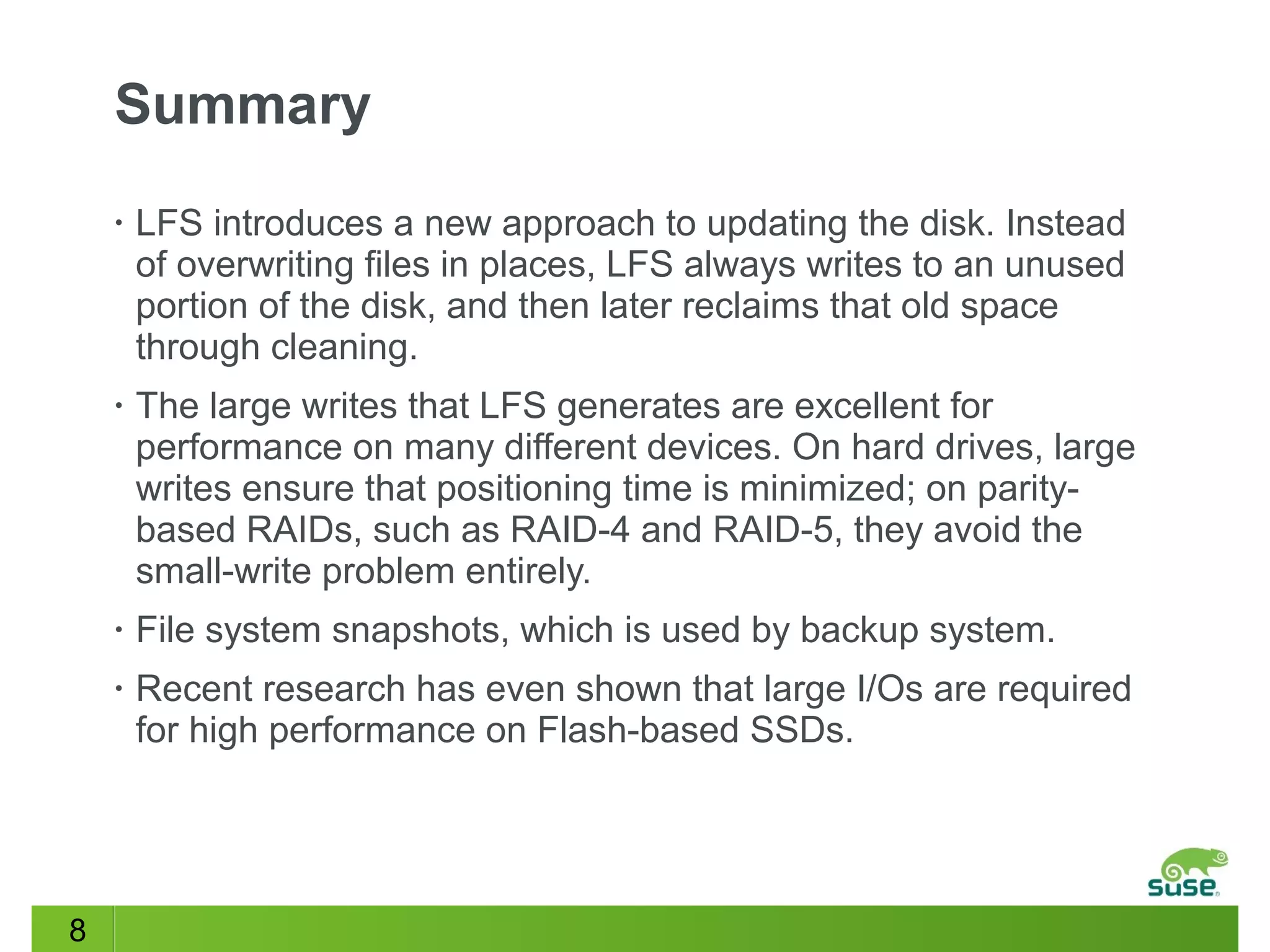 Summary

• LFS introduces a new approach to updating the disk. Instead of overwriting files in places, LFS always writes to an unused portion of the disk, and then later reclaims that old space through cleaning.

• The large writes that LFS generates are excellent for performance on many different devices. On hard drives, large writes ensure that positioning time is minimized; on parity-based RAIDs, such as RAID-4 and RAID-5, they avoid the small-write problem entirely.

• File system snapshots, which is used by backup system.

• Recent research has even shown that large I/Os are required for high performance on Flash-based SSDs.

suse

8